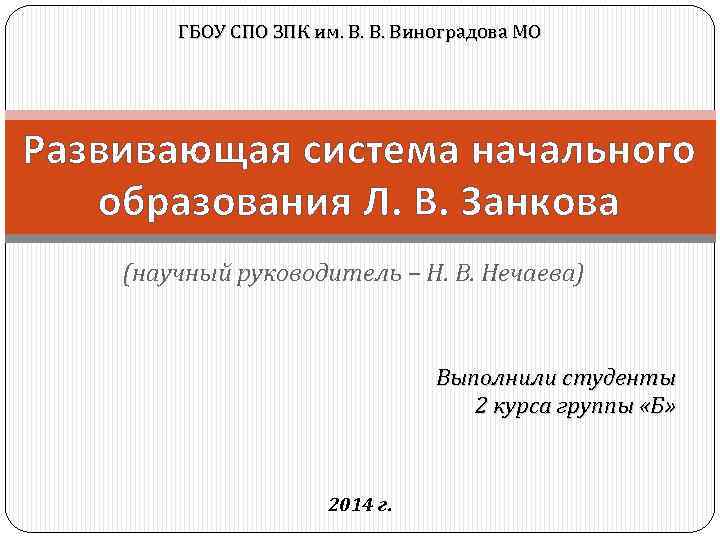 ГБОУ СПО ЗПК им. В. В. Виноградова МО

Развивающая система начального образования Л. В. Занкова

(научный руководитель – Н. В. Нечаева)

Выполнили студенты
2 курса группы «Б»

2014 г.